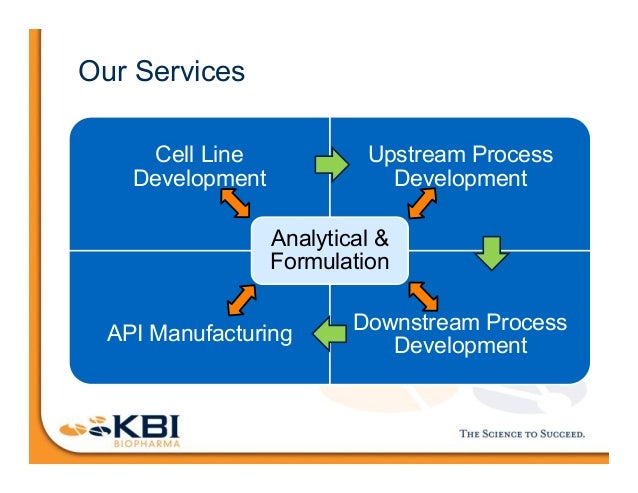 Our Services

Cell Line Development

Upstream Process Development

Analytical & Formulation

API Manufacturing

Downstream Process Development

KBI BIOPHARMA

THE SCIENCE TO SUCCEED.